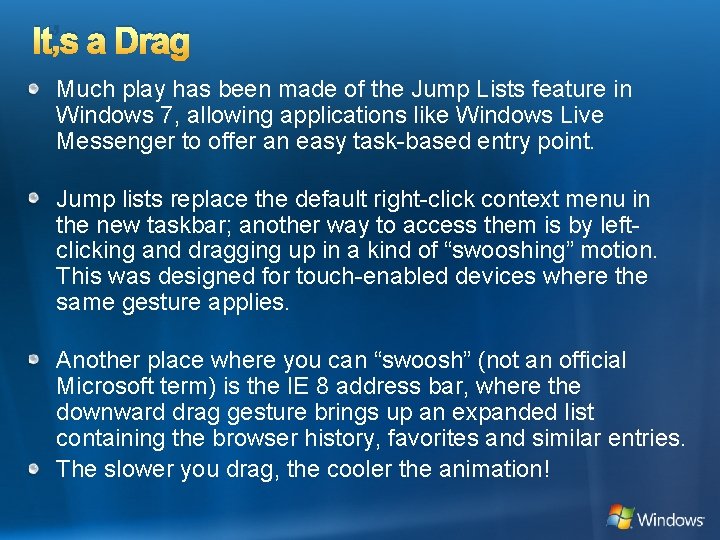 It,s a Drag

Much play has been made of the Jump Lists feature in Windows 7, allowing applications like Windows Live Messenger to offer an easy task-based entry point.

Jump lists replace the default right-click context menu in the new taskbar; another way to access them is by left-clicking and dragging up in a kind of “swooshing” motion. This was designed for touch-enabled devices where the same gesture applies.

Another place where you can “swoosh” (not an official Microsoft term) is the IE 8 address bar, where the downward drag gesture brings up an expanded list containing the browser history, favorites and similar entries.

The slower you drag, the cooler the animation!

Windows